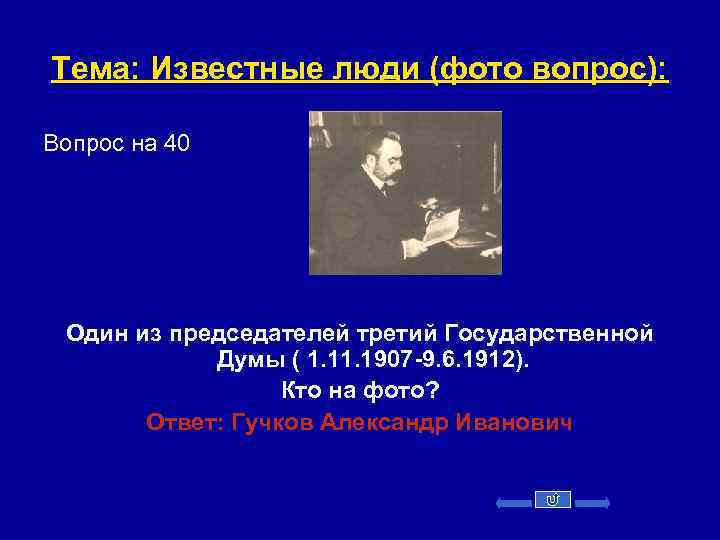 Тема: Известные люди (фото вопрос):

Вопрос на 40

Один из председателей третий Государственной Думы ( 1.11.1907-9.6.1912).
Кто на фото?
Ответ: Гучков Александр Иванович